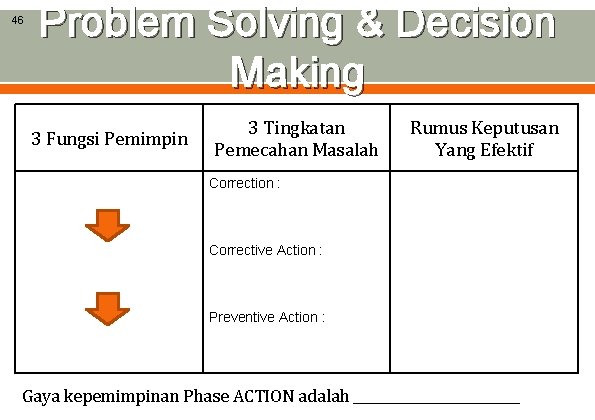 46

Problem Solving & Decision Making

| 3 Fungsi Pemimpin | 3 Tingkatan Pemecahan Masalah | Rumus Keputusan Yang Efektif |
|---|---|---|
| | Correction : Corrective Action : Preventive Action : | |

Gaya kepemimpinan Phase ACTION adalah ____________________